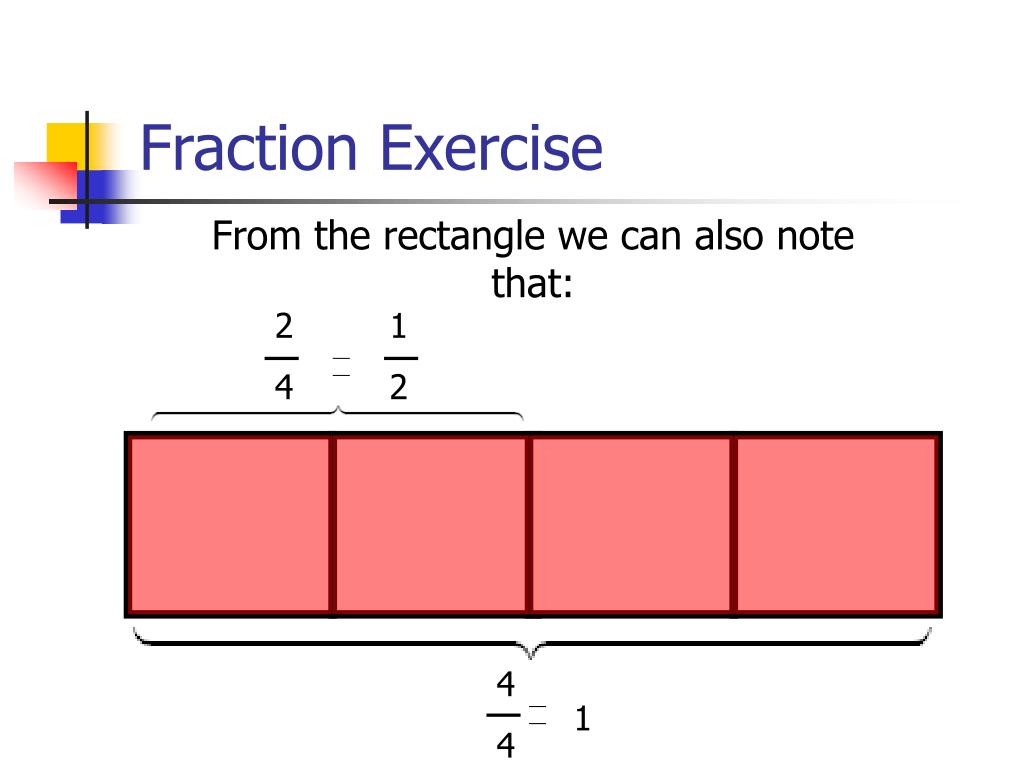 Fraction Exercise

From the rectangle we can also note that:

$\frac{2}{4} = \frac{1}{2}$

$\frac{4}{4} = 1$